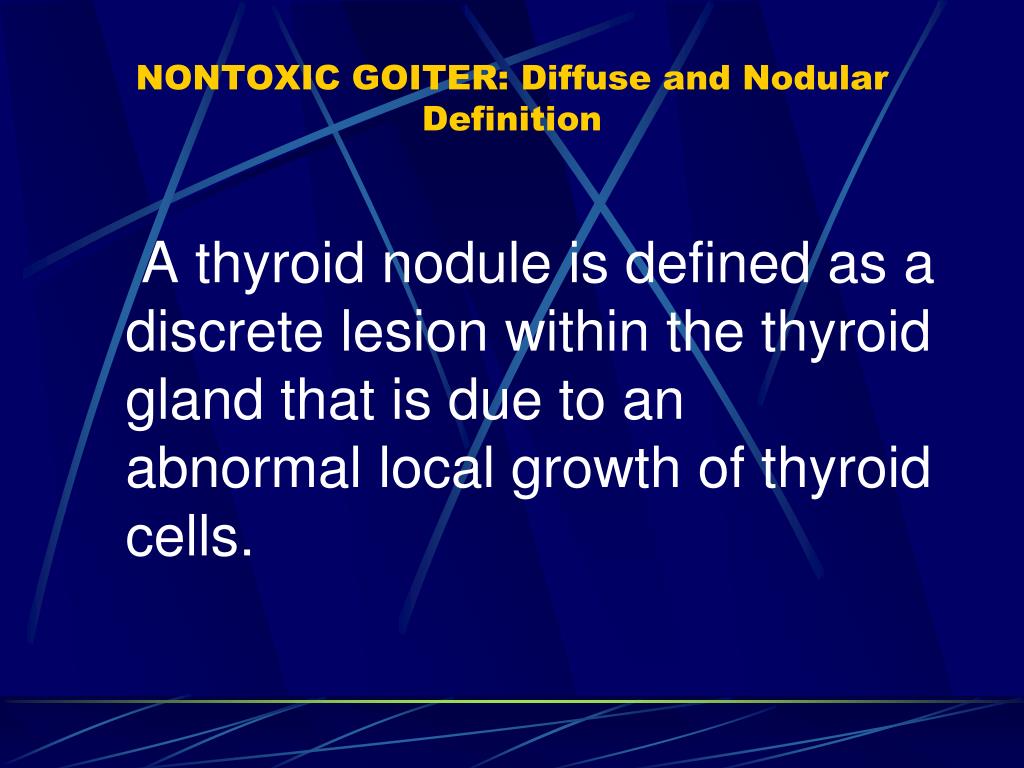 NONTOXIC GOITER: Diffuse and Nodular
Definition

A thyroid nodule is defined as a discrete lesion within the thyroid gland that is due to an abnormal local growth of thyroid cells.